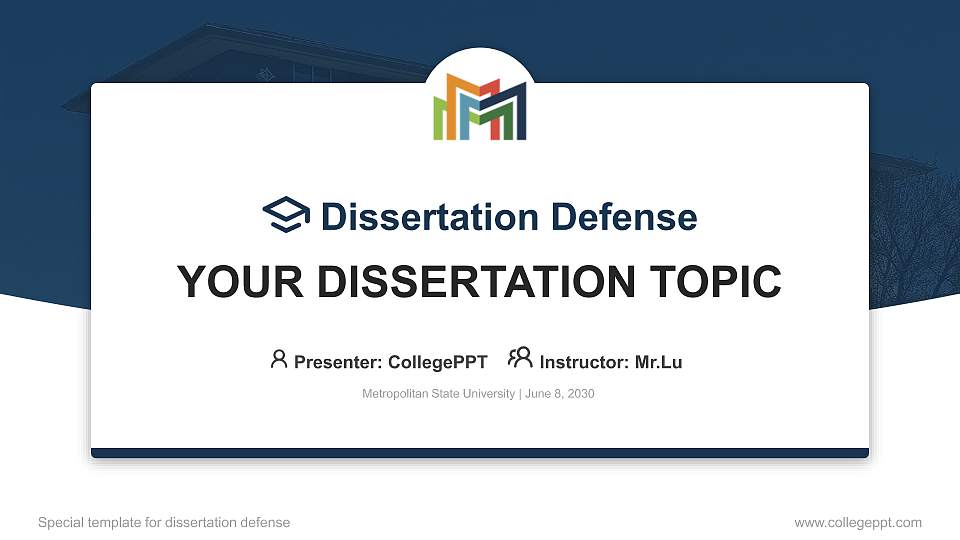 Dissertation Defense

YOUR DISSERTATION TOPIC

Presenter: CollegePPT Instructor: Mr.Lu

Metropolitan State University | June 8, 2030

Special template for dissertation defense

www.collegeppt.com